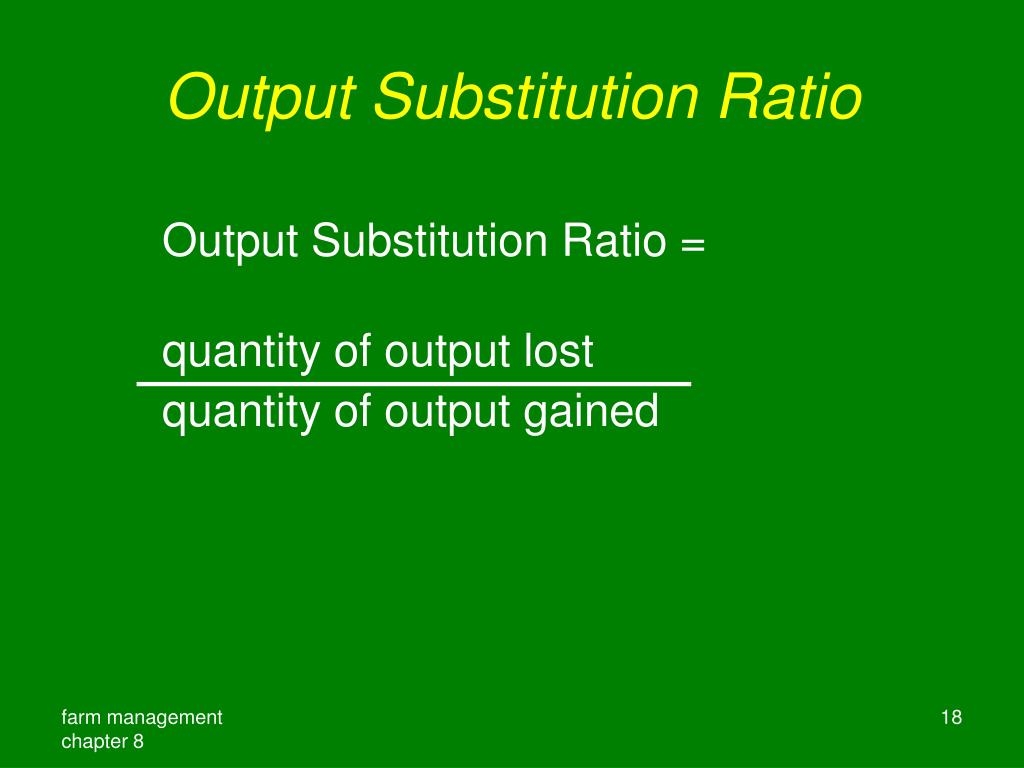 Output Substitution Ratio

Output Substitution Ratio =

$\frac{\text{quantity of output lost}}{\text{quantity of output gained}}$

farm management
chapter 8

18